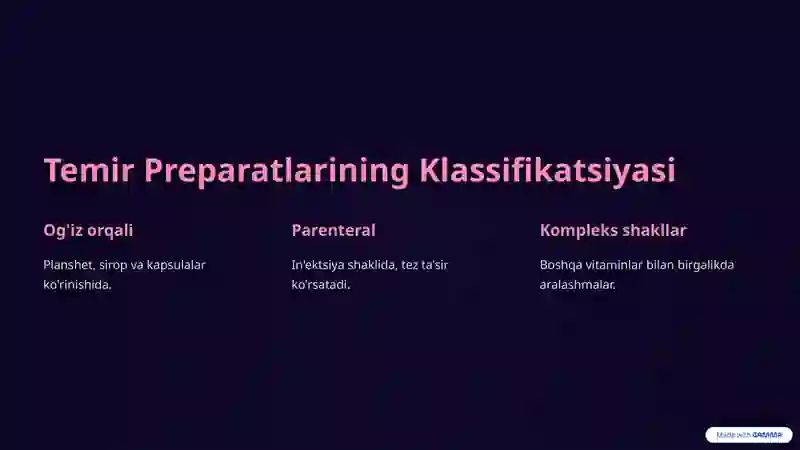 Temir Preparatlarining Klassifikatsiyasi

Og'iz orqali

Planshet, sirop va kapsulalar ko'rinishida.

Parenteral

In'ektsiya shaklida, tez ta'sir ko'rsatadi.

Kompleks shakllar

Boshqa vitaminlar bilan birgalikda aralashmalar.

Made with GAMMA